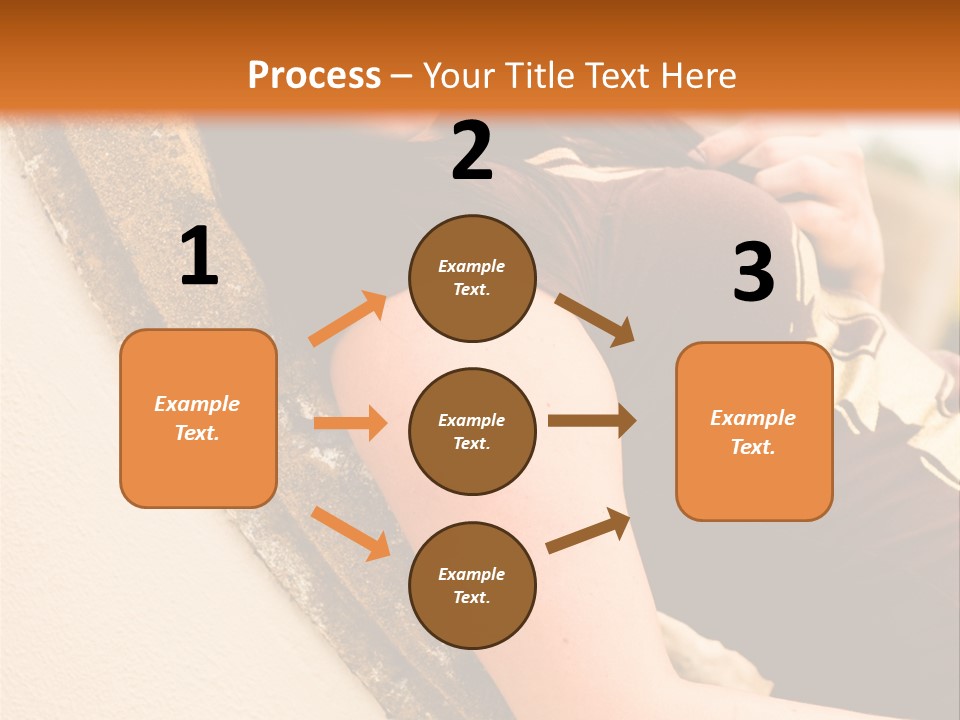 Process – Your Title Text Here

1

Example Text.

2

Example Text.

Example Text.

Example Text.

3

Example Text.